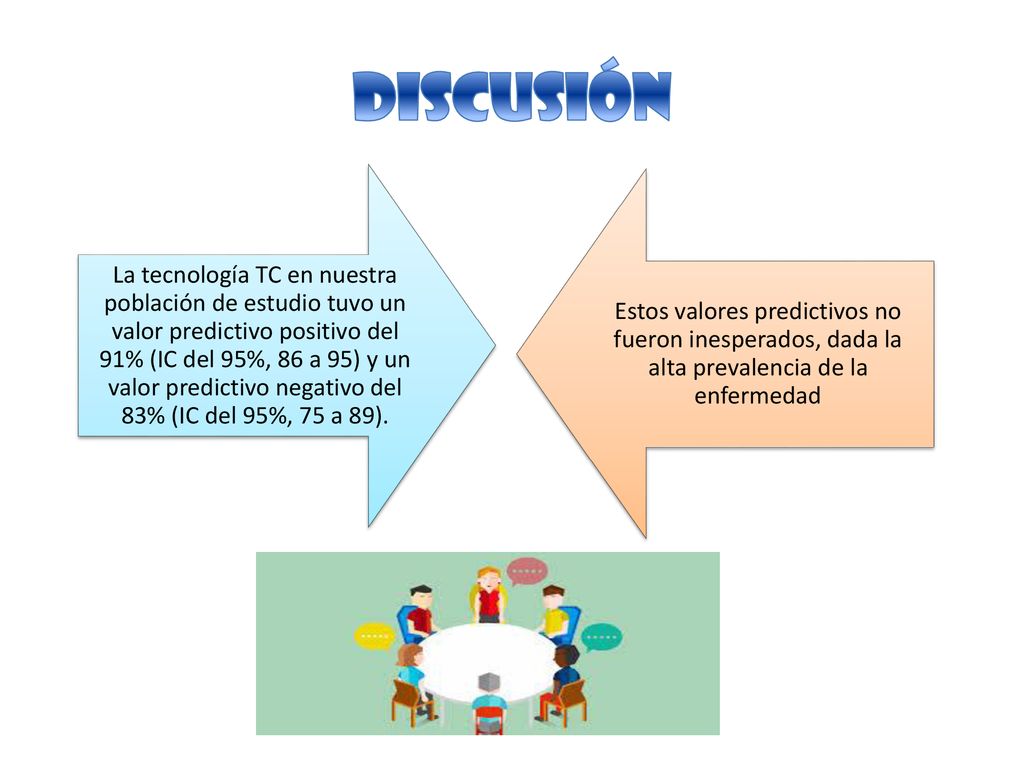 DISCUSIÓN

La tecnología TC en nuestra población de estudio tuvo un valor predictivo positivo del 91% (IC del 95%, 86 a 95) y un valor predictivo negativo del 83% (IC del 95%, 75 a 89).

Estos valores predictivos no fueron inesperados, dada la alta prevalencia de la enfermedad